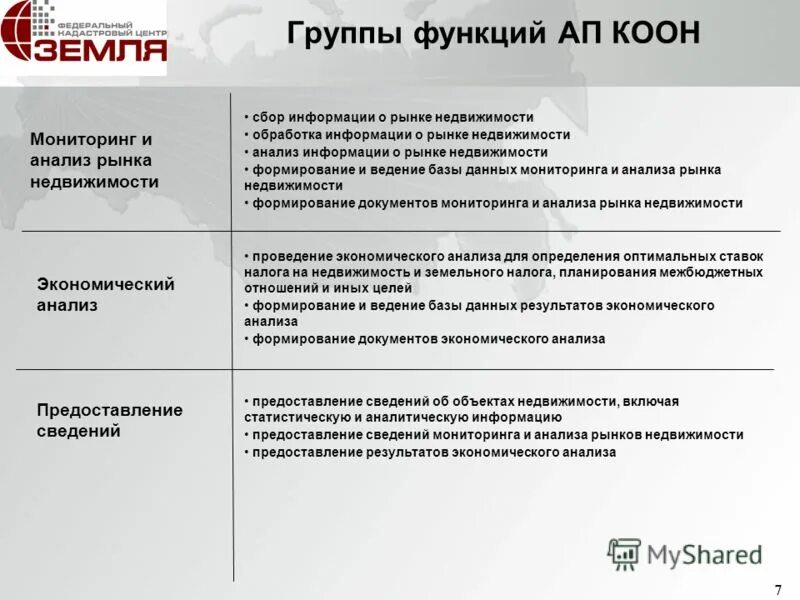 ФЕДЕРАЛЬНЫЙ КАДАСТРОВЫЙ ЦЕНТР
ЗЕМЛЯ

Группы функций АП КООН

| | |
|---|---|
| Мониторинг и анализ рынка недвижимости | • сбор информации о рынке недвижимости • обработка информации о рынке недвижимости • анализ информации о рынке недвижимости • формирование и ведение базы данных мониторинга и анализа рынка недвижимости • формирование документов мониторинга и анализа рынка недвижимости |
| Экономический анализ | • проведение экономического анализа для определения оптимальных ставок налога на недвижимость и земельного налога, планирования межбюджетных отношений и иных целей • формирование и ведение базы данных результатов экономического анализа • формирование документов экономического анализа |
| Предоставление сведений | • предоставление сведений об объектах недвижимости, включая статистическую и аналитическую информацию • предоставление сведений мониторинга и анализа рынков недвижимости • предоставление результатов экономического анализа |

MyShared

7